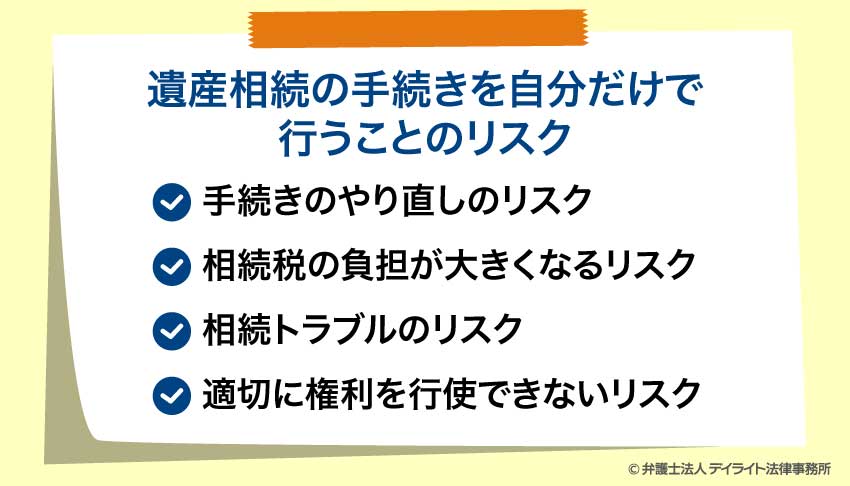 遺産相続の手続きを自分だけで行うことのリスク

手続きのやり直しのリスク

相続税の負担が大きくなるリスク

相続トラブルのリスク

適切に権利を行使できないリスク

© 弁護士法人 デイライト法律事務所